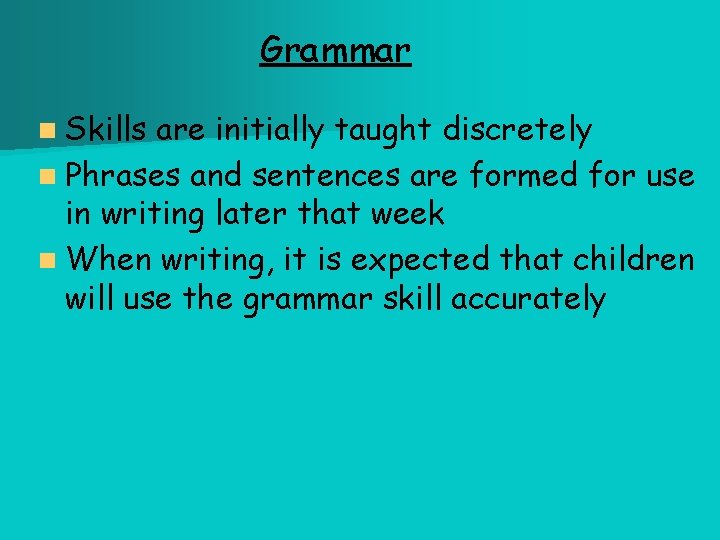 Grammar

Skills are initially taught discretely

Phrases and sentences are formed for use in writing later that week

When writing, it is expected that children will use the grammar skill accurately